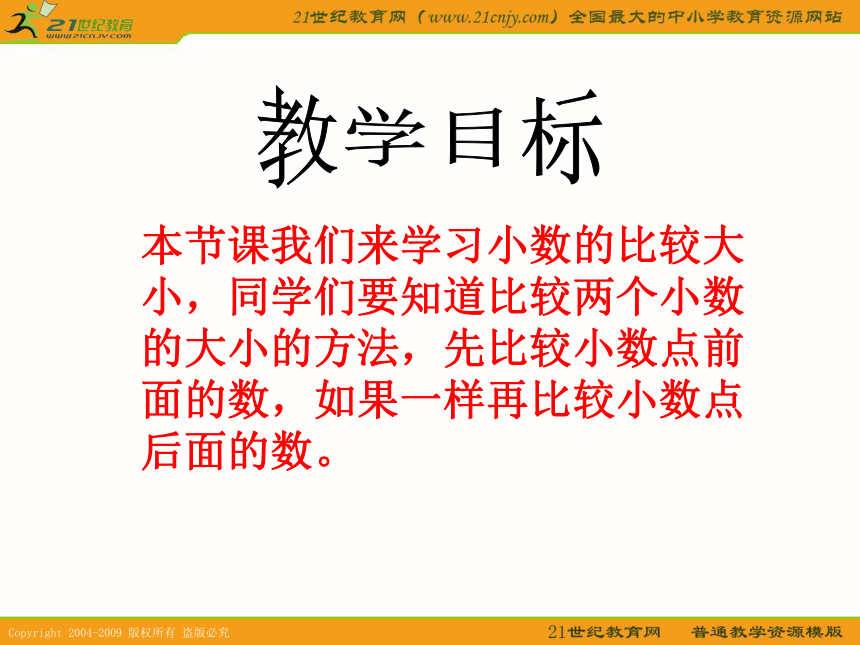 21世纪教育
www.21cnjy.com

21世纪教育网（www.21cnjy.com）全国最大的中小学教育资源网站

教学目标

本节课我们来学习小数的比较大小，同学们要知道比较两个小数的大小的方法，先比较小数点前面的数，如果一样再比较小数点后面的数。

Copyright 2004-2009 版权所有 盗版必究

21世纪教育网 普通教学资源模版